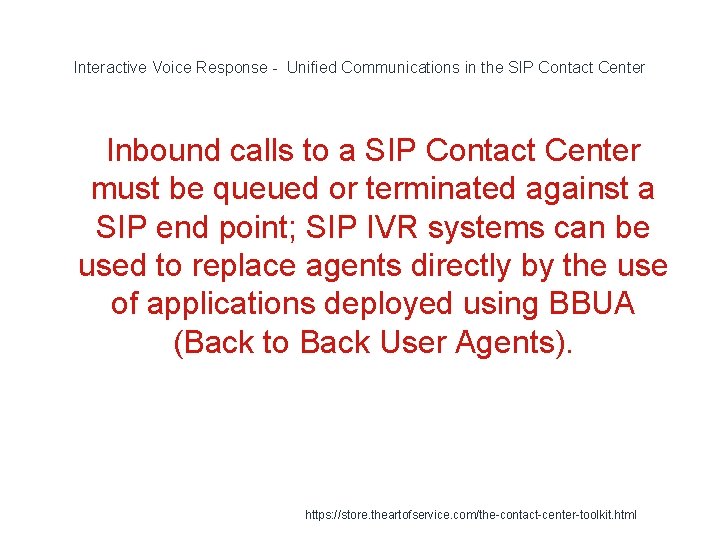 Interactive Voice Response -  Unified Communications in the SIP Contact Center

Inbound calls to a SIP Contact Center must be queued or terminated against a SIP end point; SIP IVR systems can be used to replace agents directly by the use of applications deployed using BBUA (Back to Back User Agents).

https://store.theartofservice.com/the-contact-center-toolkit.html